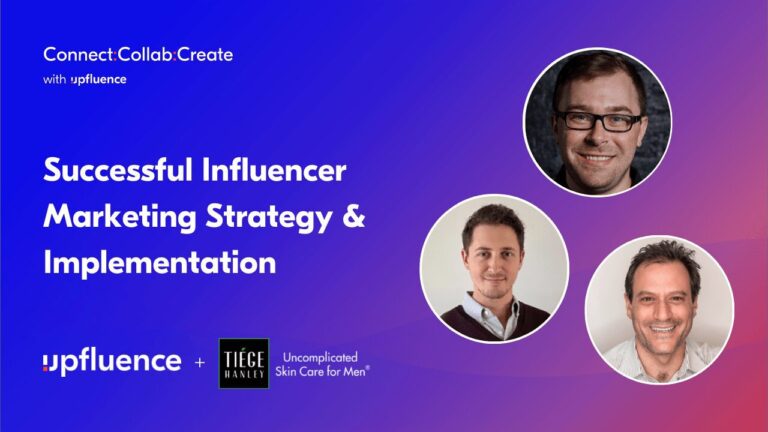 Connect:Collab:Create
with upfluence

Successful Influencer Marketing Strategy & Implementation

upfluence + TIÉGE HANLEY Uncomplicated Skin Care for Men®